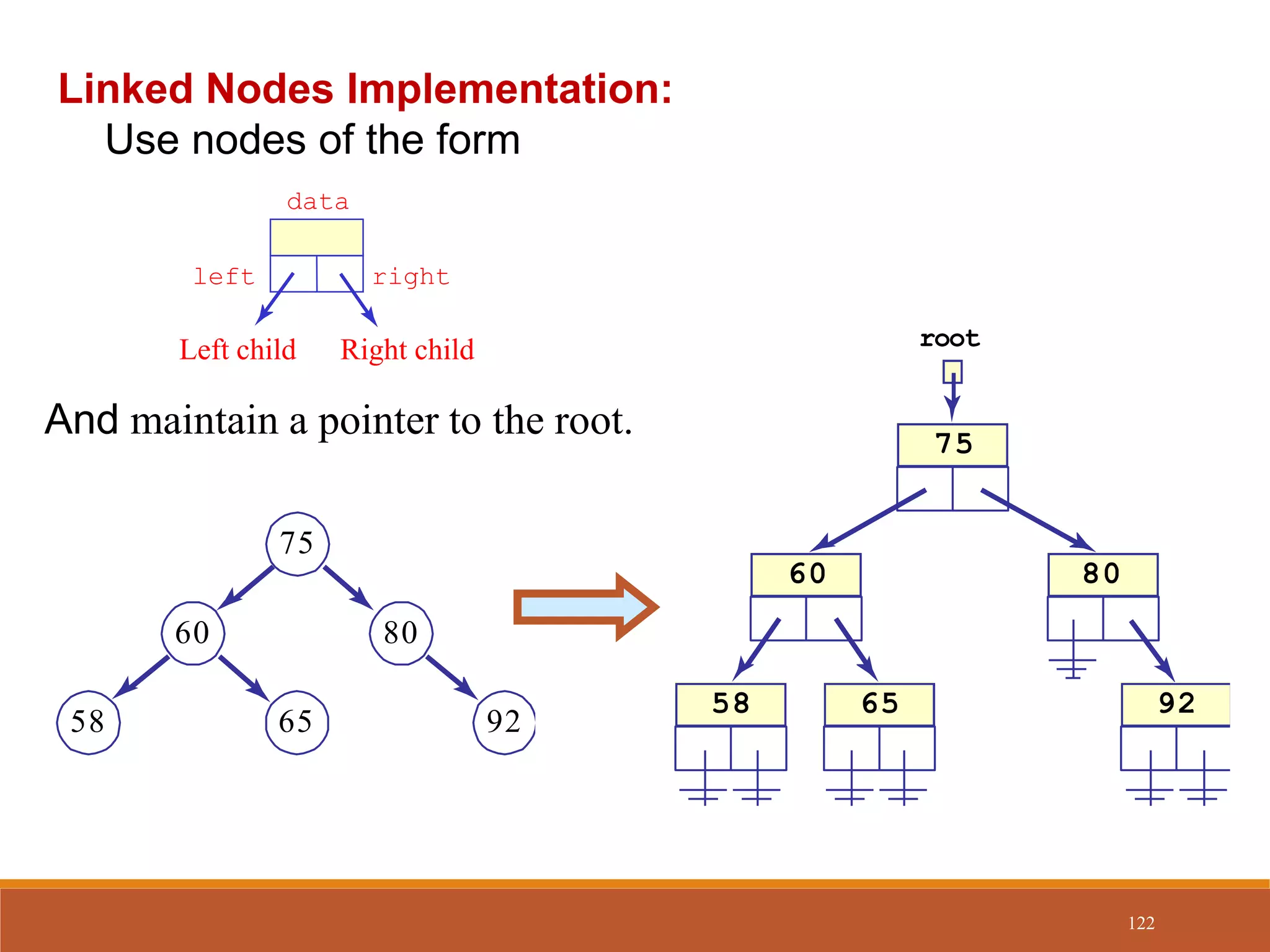 Linked Nodes Implementation:
Use nodes of the form

data

left right

Left child Right child

And maintain a pointer to the root.

75
60 80
58 65 92

root
75
60 80
58 65 92

122